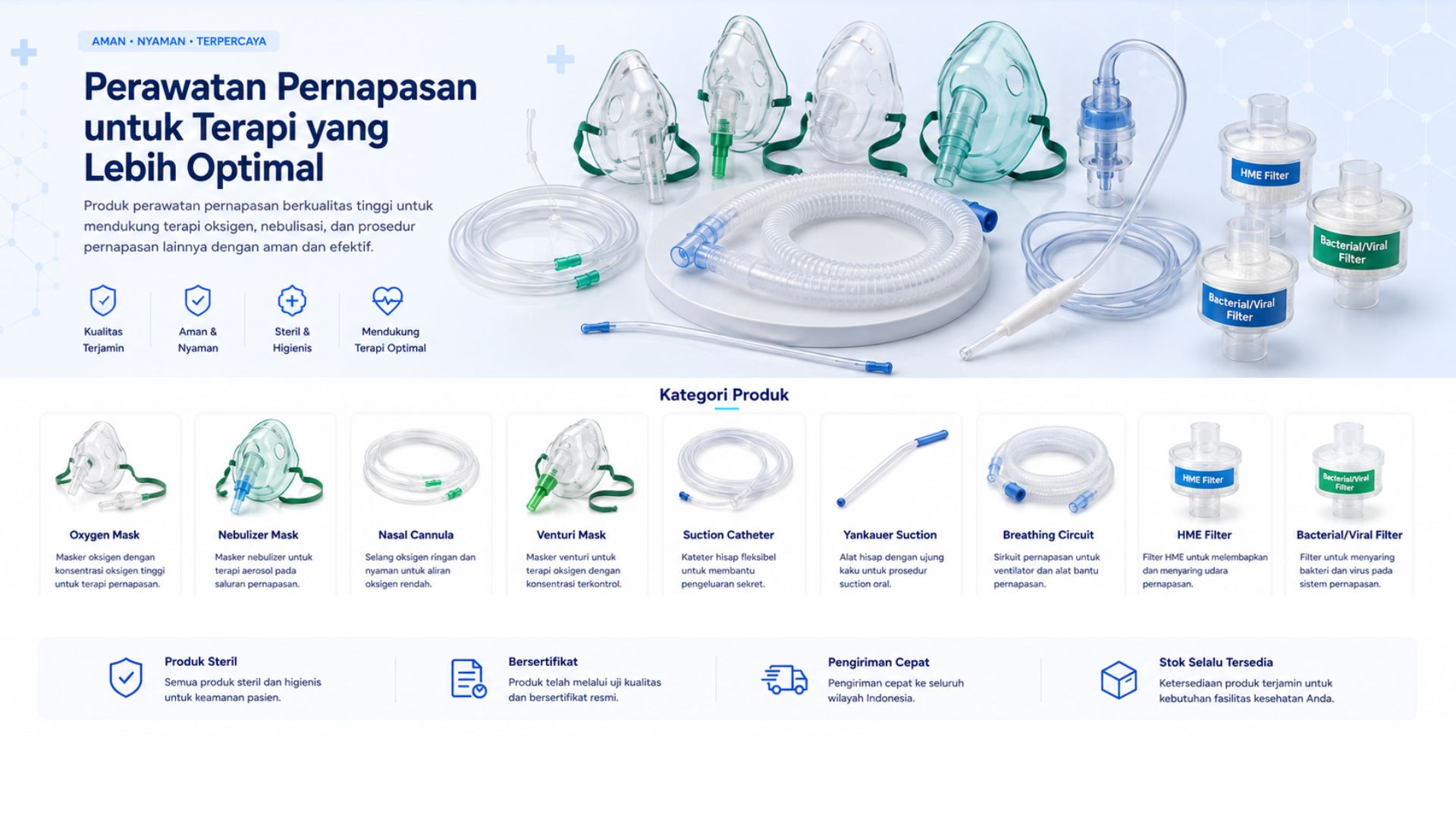 AMAN • NYAMAN • TERPERCAYA

Perawatan Pernapasan untuk Terapi yang Lebih Optimal

Produk perawatan pernapasan berkualitas tinggi untuk mendukung terapi oksigen, nebulisasi, dan prosedur pernapasan lainnya dengan aman dan efektif.

Kualitas Terjamin

Aman & Nyaman

Steril & Higienis

Mendukung Terapi Optimal

HME Filter

Bacterial/Viral Filter

Bacterial/Viral Filter

Kategori Produk

Oxygen Mask
Masker oksigen dengan konsentrasi oksigen tinggi untuk terapi pernapasan.

Nebulizer Mask
Masker nebulizer untuk terapi aerosol pada saluran pernapasan.

Nasal Cannula
Selang oksigen ringan dan nyaman untuk aliran oksigen rendah.

Venturi Mask
Masker venturi untuk terapi oksigen dengan konsentrasi terkontrol.

Suction Catheter
Kateter hisap fleksibel untuk membantu pengeluaran sekret.

Yankauer Suction
Alat hisap dengan ujung kaku untuk prosedur suction oral.

Breathing Circuit
Sirkuit pernapasan untuk ventilator dan alat bantu pernapasan.

HME Filter
HME Filter
Filter HME untuk melembapkan dan menyaring udara pernapasan.

Bacterial/Viral Filter
Bacterial/Viral Filter
Filter untuk menyaring bakteri dan virus pada sistem pernapasan.

Produk Steril
Semua produk steril dan higienis untuk keamanan pasien.

Bersertifikat
Produk telah melalui uji kualitas dan bersertifikat resmi.

Pengiriman Cepat
Pengiriman cepat ke seluruh wilayah Indonesia.

Stok Selalu Tersedia
Ketersediaan produk terjamin untuk kebutuhan fasilitas kesehatan Anda.